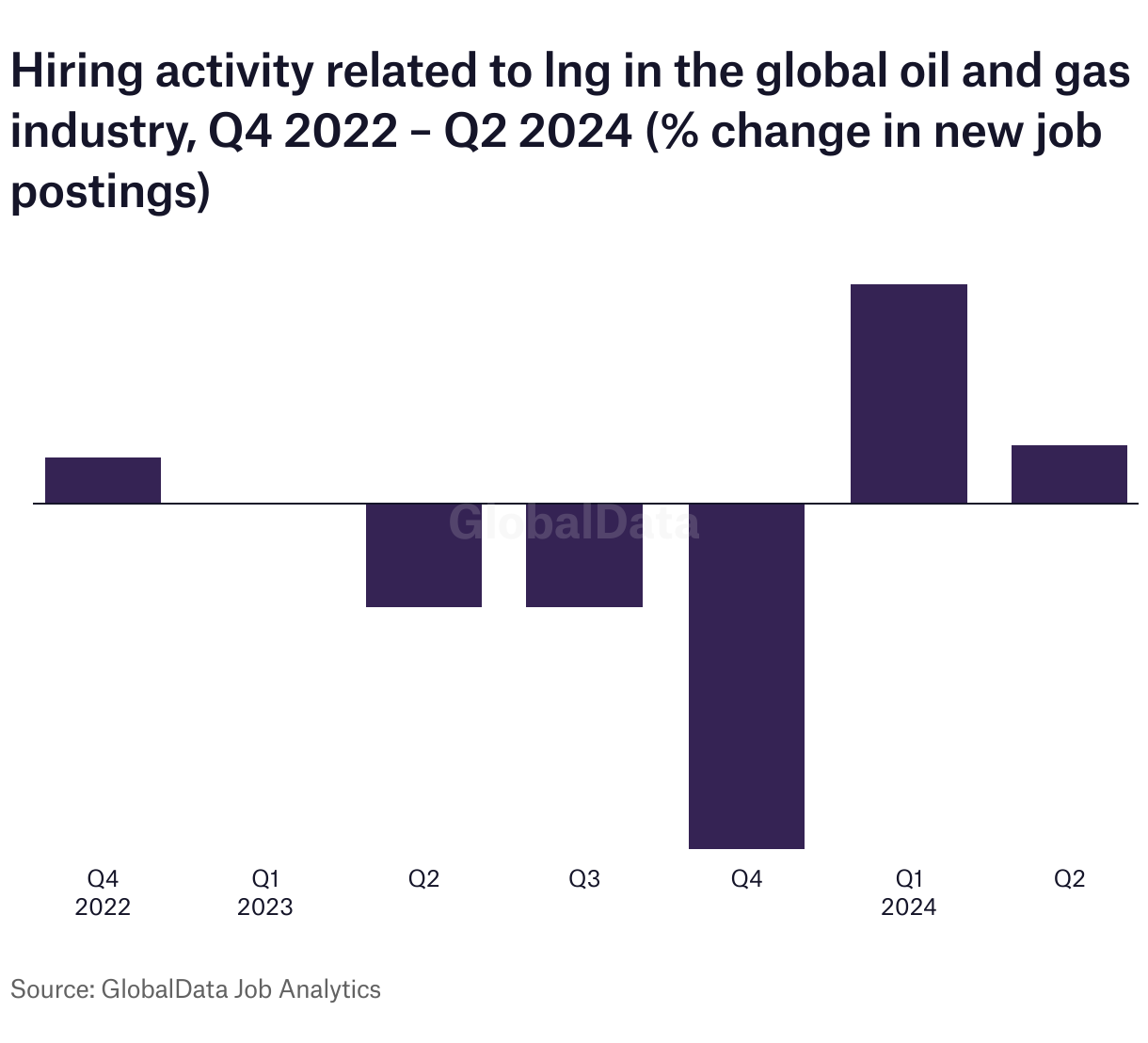 Hiring activity related to lng in the global oil and gas industry, Q4 2022 – Q2 2024 (% change in new job postings)

GlobalData

Q4
2022

Q1
2023

Q2

Q3

Q4

Q1
2024

Q2

Source: GlobalData Job Analytics